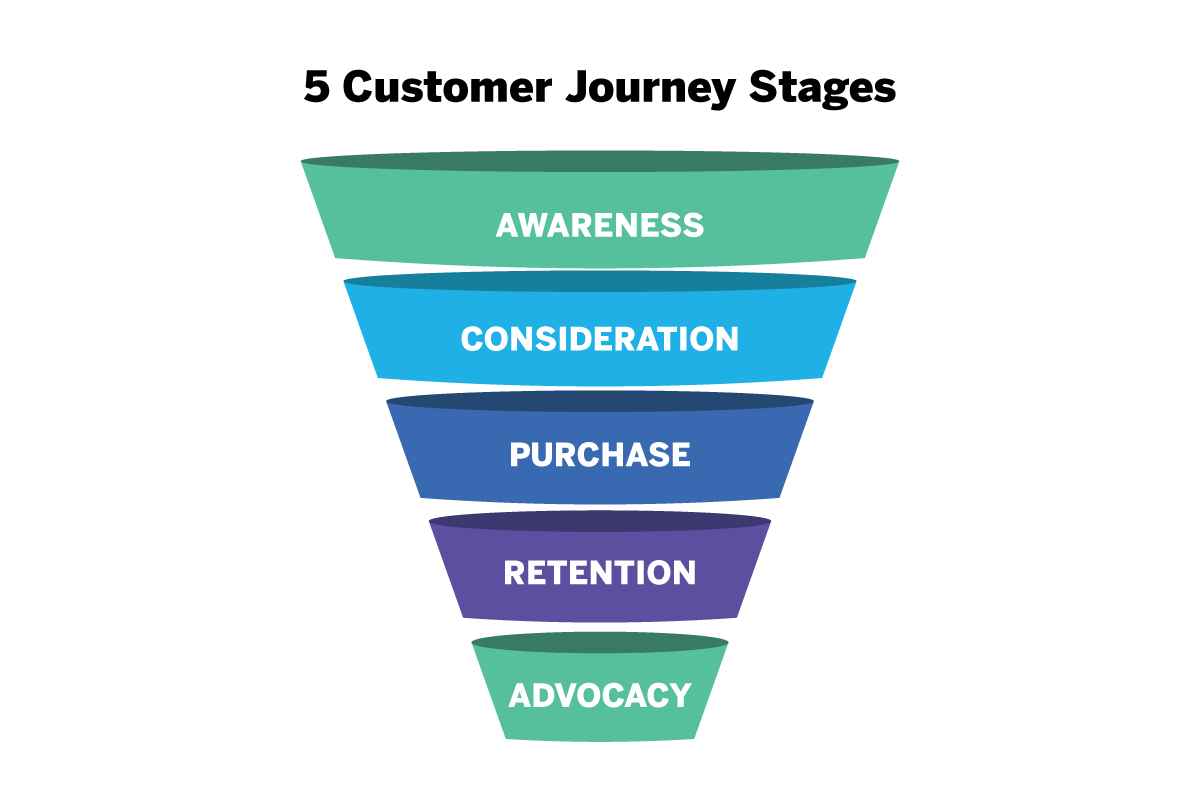 5 Customer Journey Stages

AWARENESS

CONSIDERATION

PURCHASE

RETENTION

ADVOCACY